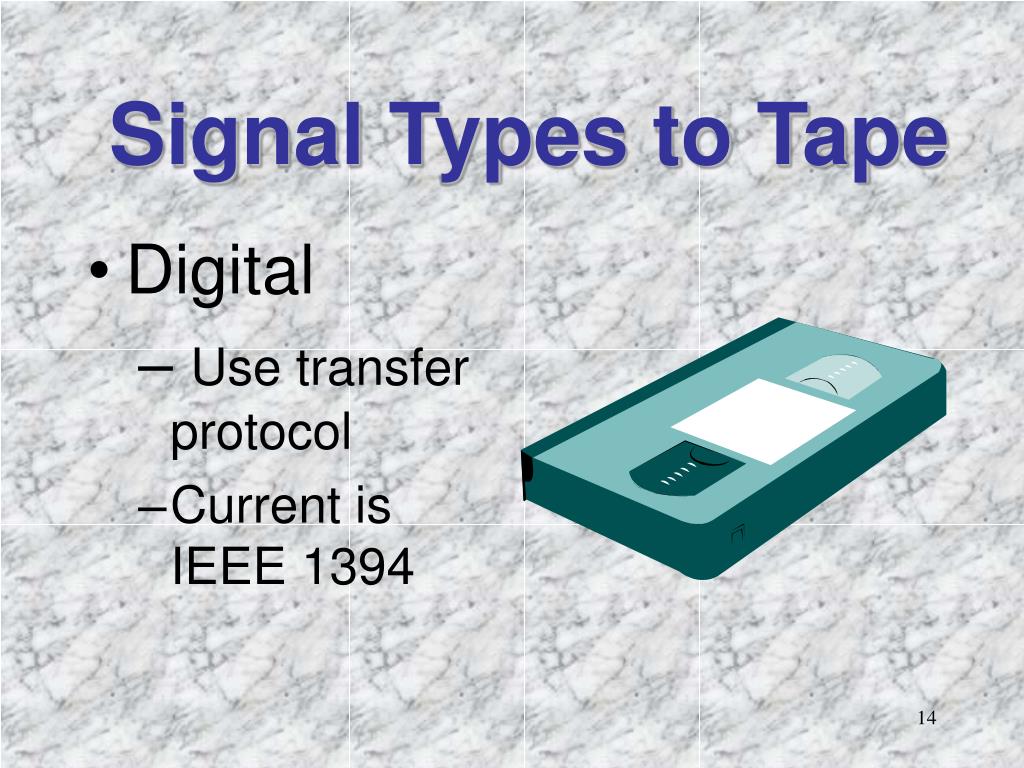 Signal Types to Tape

• Digital
– Use transfer protocol
–Current is IEEE 1394

14